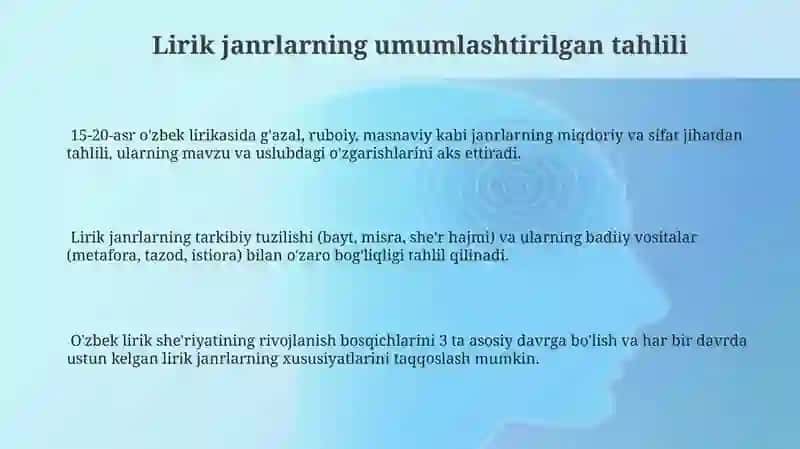 Lirik janrlarning umumlashtirilgan tahlili

15-20-asr o'zbek lirikasida g'azal, ruboiy, masnaviy kabi janrlarning miqdoriy va sifat jihatdan tahlili, ularning mavzu va uslubdagi o'zgarishlarini aks ettiradi.

Lirik janrlarning tarkibiy tuzilishi (bayt, misra, she'r hajmi) va ularning badiiy vositalar (metafora, tazod, istiora) bilan o'zaro bog'liqligi tahlil qilinadi.

O'zbek lirik she'riyatining rivojlanish bosqichlarini 3 ta asosiy davrga bo'lish va har bir davrda ustun kelgan lirik janrlarning xususiyatlarini taqqoslash mumkin.